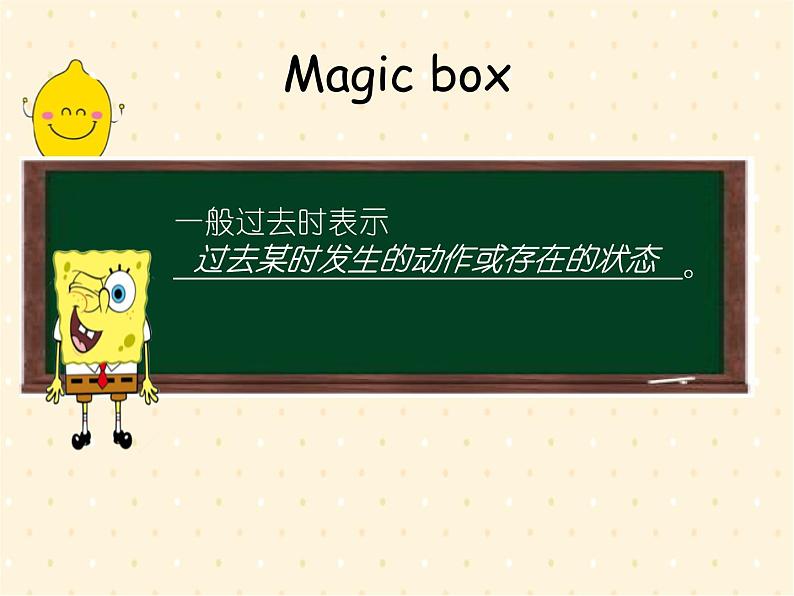 Magic box

一般过去时表示 过去某时发生的动作或存在的状态。